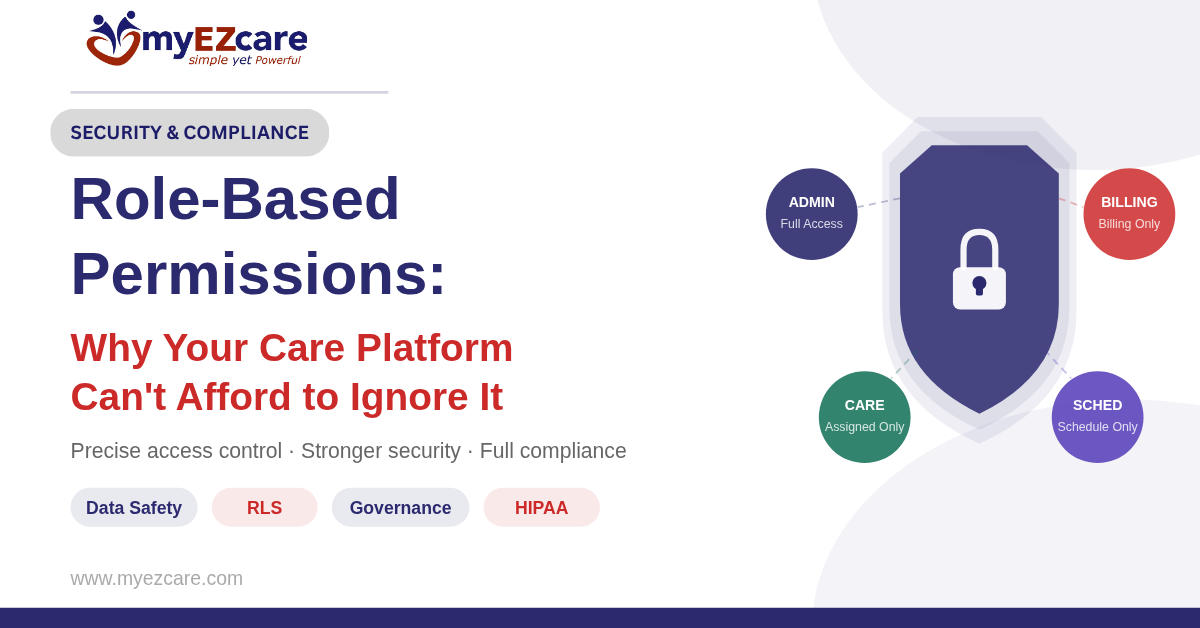 myEZcare
simple yet Powerful

SECURITY & COMPLIANCE

Role-Based Permissions:

Why Your Care Platform Can't Afford to Ignore It

Precise access control · Stronger security · Full compliance

Data Safety
RLS
Governance
HIPAA

www.myezcare.com

ADMIN
Full Access

BILLING
Billing Only

CARE
Assigned Only

SCHED
Schedule Only